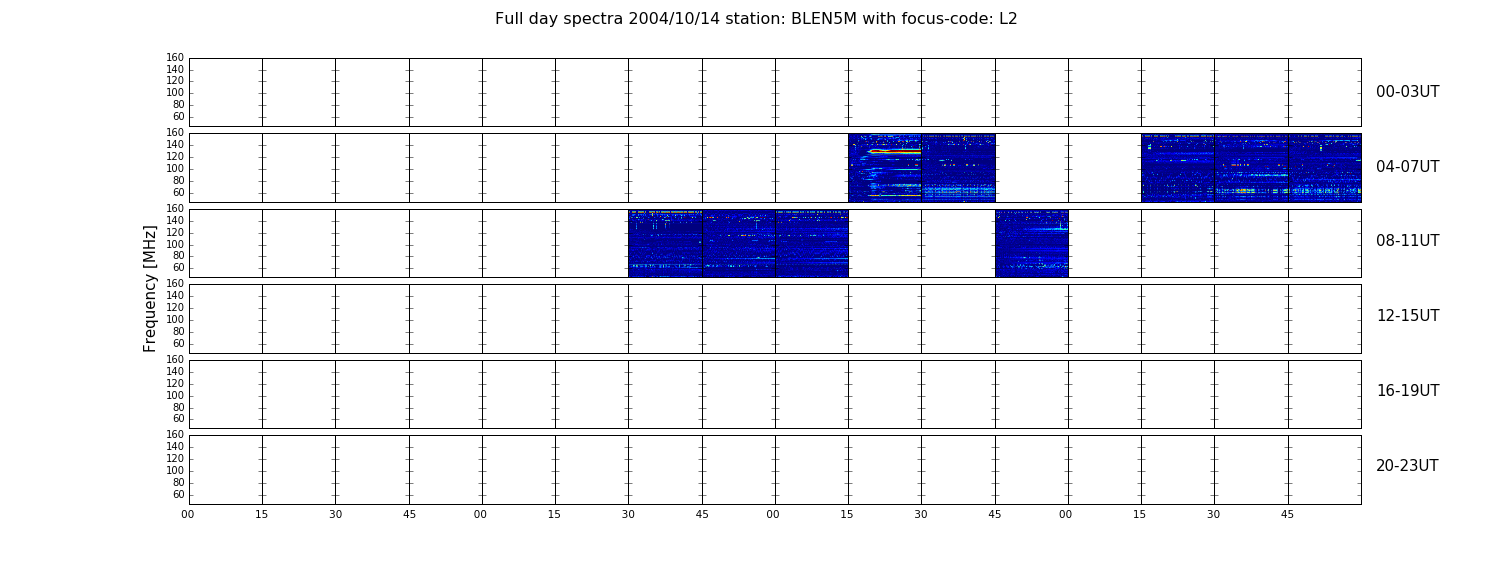 Full day spectra 2004/10/14 station: BLEN5M with focus-code: L2

160
140
120
100
80
60
00-03UT

160
140
120
100
80
60
04-07UT

160
140
120
100
80
60
08-11UT

Frequency [MHz]

160
140
120
100
80
60
12-15UT

160
140
120
100
80
60
16-19UT

160
140
120
100
80
60
20-23UT

00 15 30 45 00 15 30 45 00 15 30 45 00 15 30 45